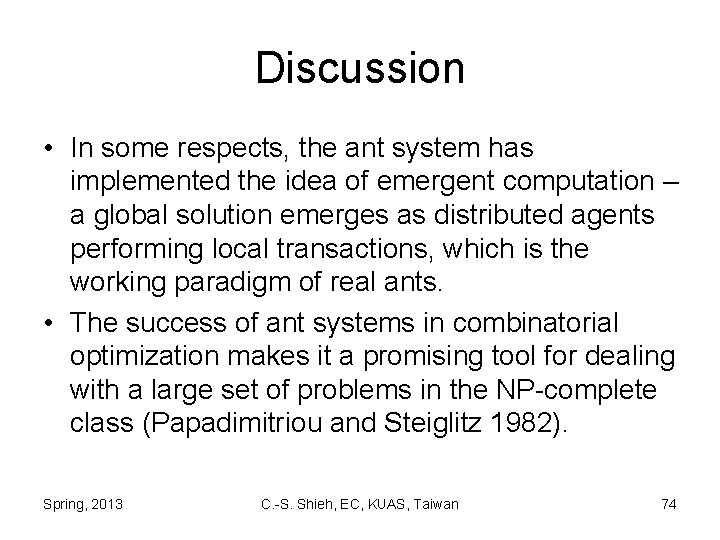 Discussion

• In some respects, the ant system has implemented the idea of emergent computation – a global solution emerges as distributed agents performing local transactions, which is the working paradigm of real ants.

• The success of ant systems in combinatorial optimization makes it a promising tool for dealing with a large set of problems in the NP-complete class (Papadimitriou and Steiglitz 1982).

Spring, 2013

C.-S. Shieh, EC, KUAS, Taiwan

74